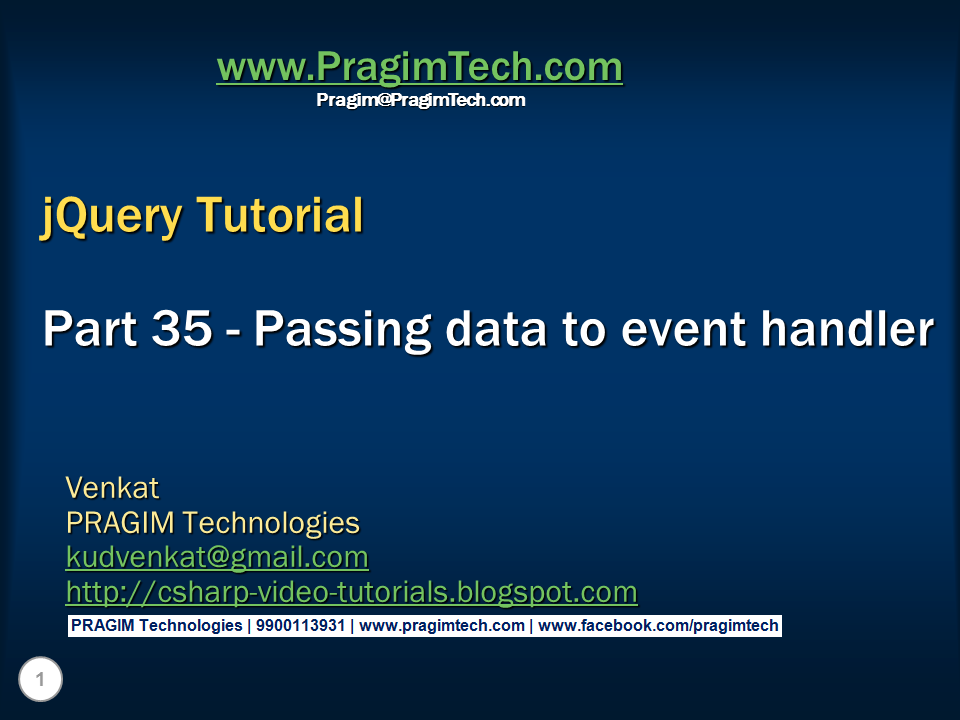 www.PragimTech.com
Pragim@PragimTech.com

jQuery Tutorial

Part 35 - Passing data to event handler

Venkat
PRAGIM Technologies
kudvenkat@gmail.com
http://csharp-video-tutorials.blogspot.com

PRAGIM Technologies | 9900113931 | www.pragimtech.com | www.facebook.com/pragimtech

1